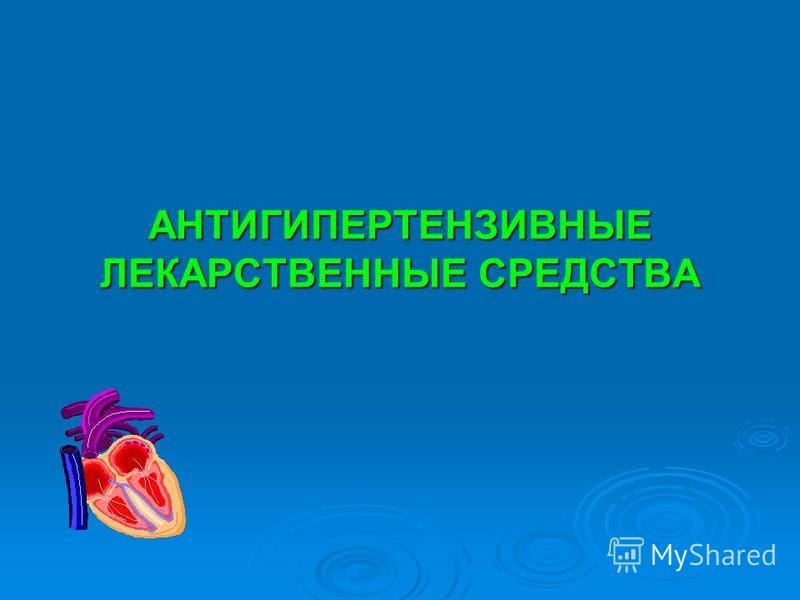 АНТИГИПЕРТЕНЗИВНЫЕ ЛЕКАРСТВЕННЫЕ СРЕДСТВА

MyShared